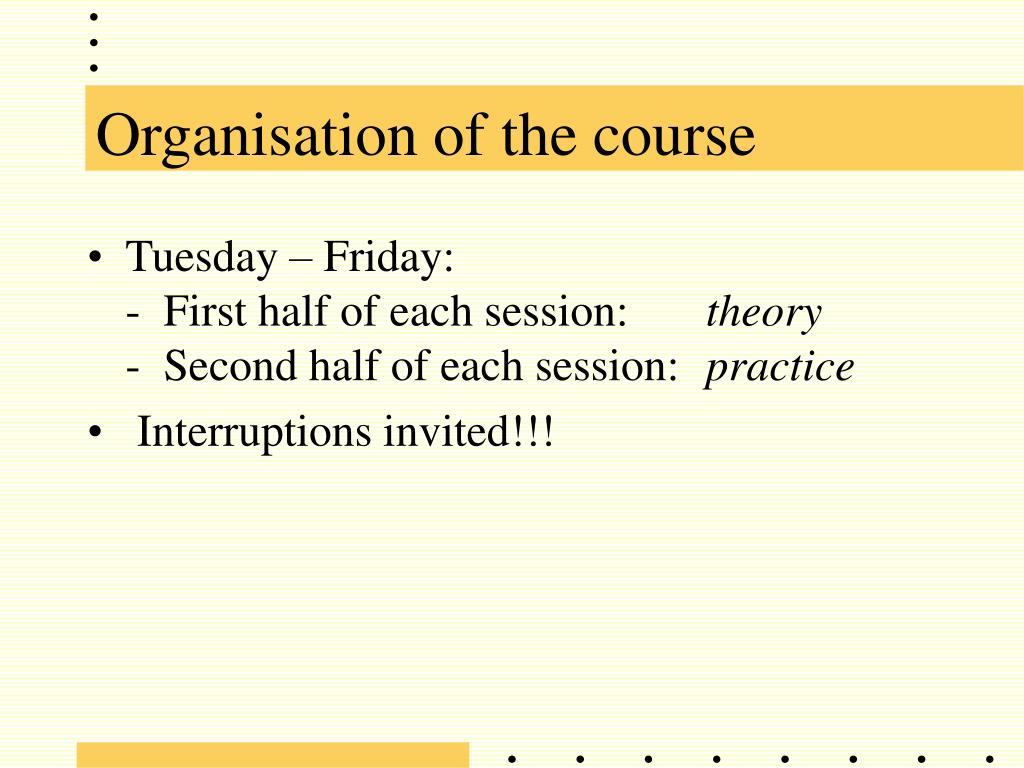 Organisation of the course

• Tuesday – Friday:
- First half of each session: theory
- Second half of each session: practice

• Interruptions invited!!!